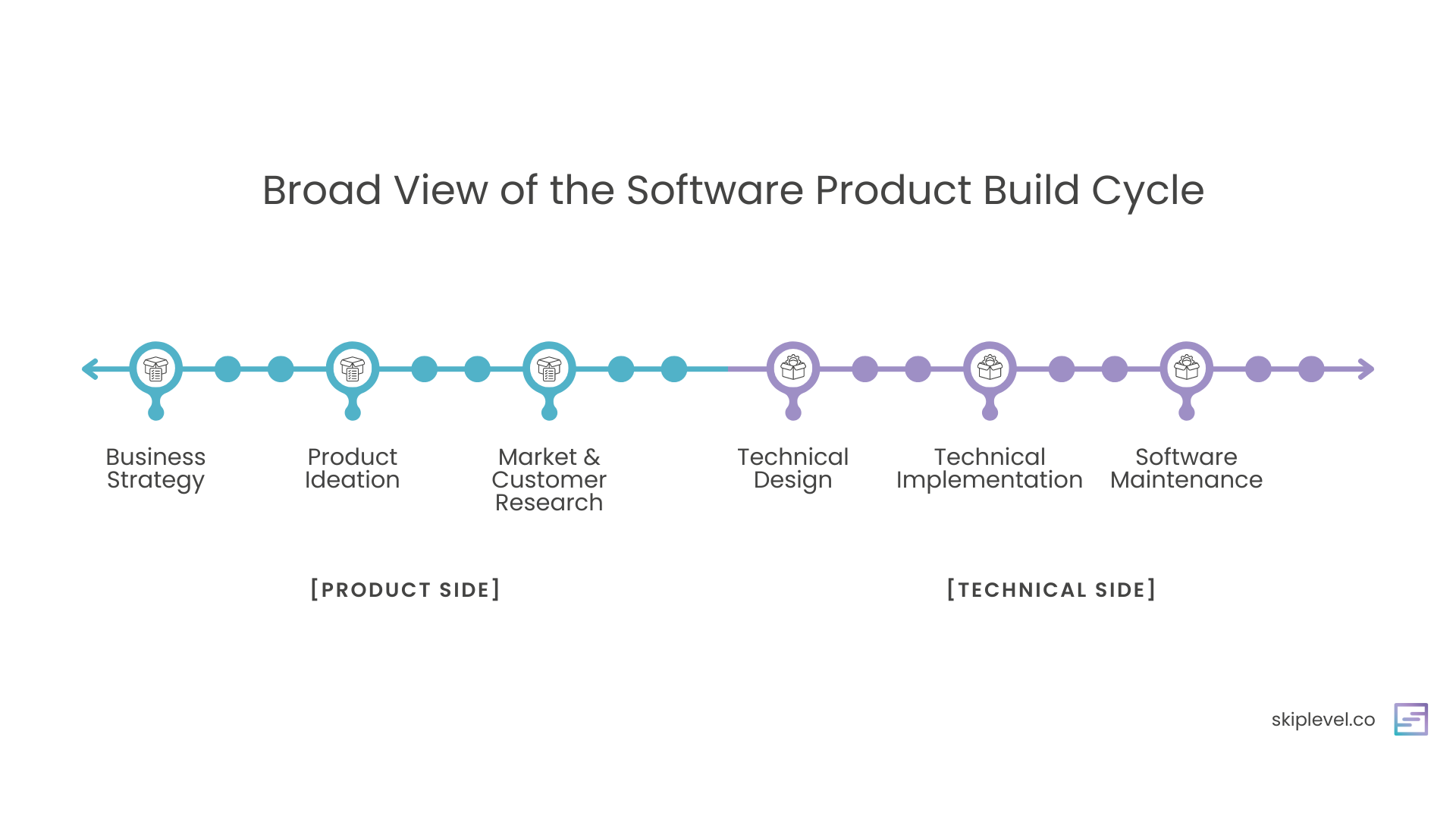 Broad View of the Software Product Build Cycle

Business Strategy

Product Ideation

Market & Customer Research

Technical Design

Technical Implementation

Software Maintenance

[PRODUCT SIDE]

[TECHNICAL SIDE]

skiplevel.co